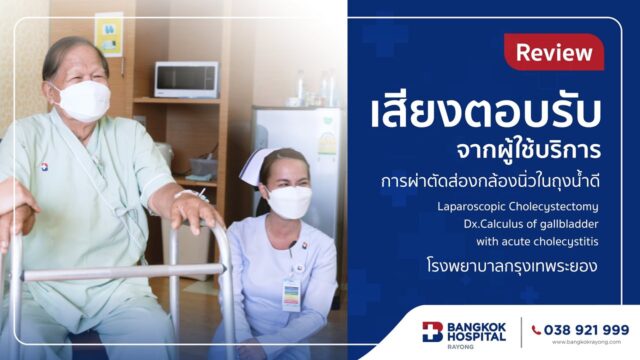 Review

เสียงตอบรับ

จากผู้ใช้บริการ

การผ่าตัดส่องกล้องนิ่วในถุงน้ำดี

Laparoscopic Cholecystectomy
Dx.Calculus of gallbladder
with acute cholecystitis

โรงพยาบาลกรุงเทพระยอง

BANGKOK HOSPITAL RAYONG

038 921 999
www.bangkokrayong.com